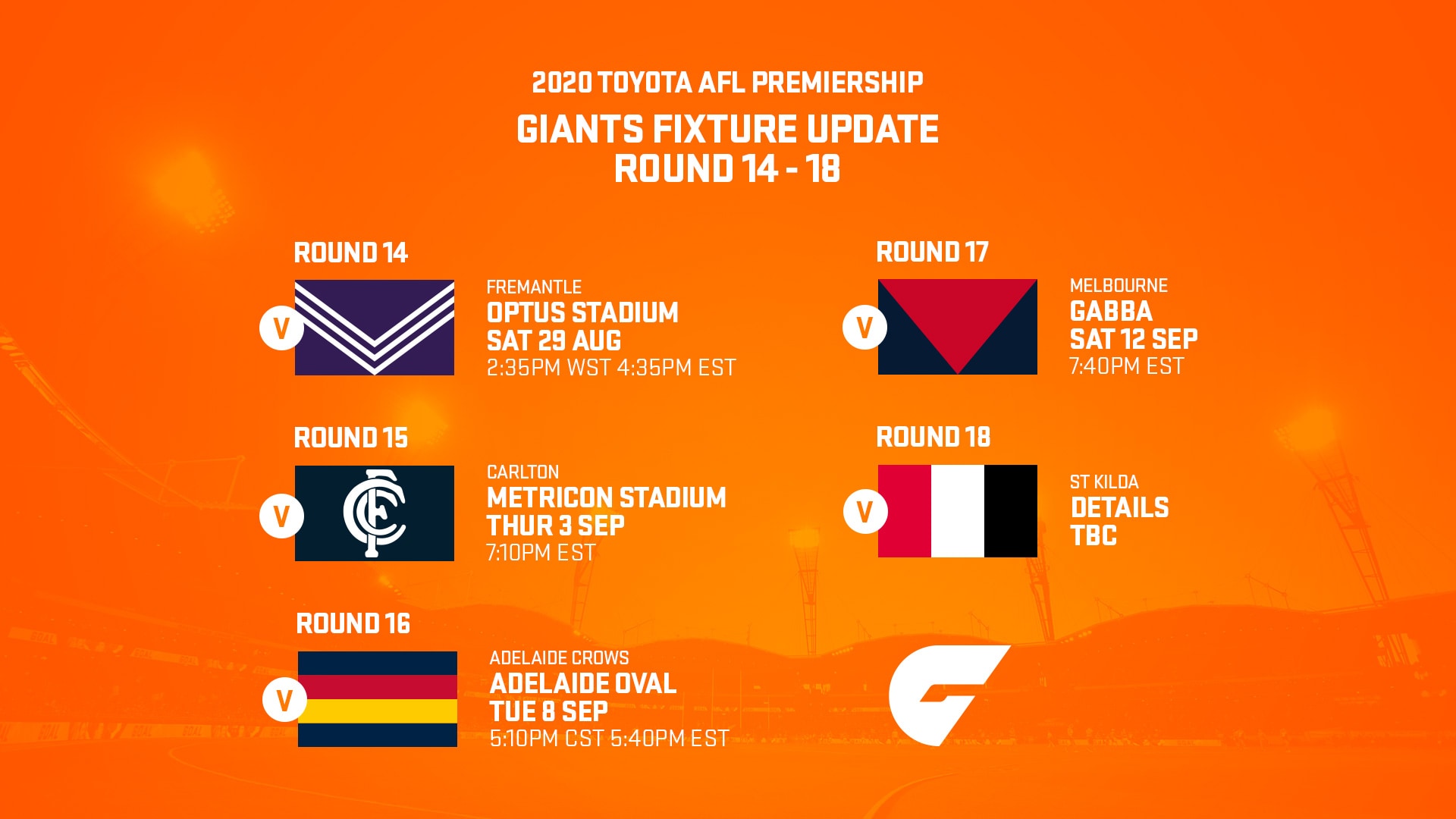 2020 TOYOTA AFL PREMIERSHIP

GIANTS FIXTURE UPDATE
ROUND 14 - 18

ROUND 14

V

FREMANTLE
OPTUS STADIUM
SAT 29 AUG
2:35PM WST 4:35PM EST

ROUND 15

V

CARLTON
METRICON STADIUM
THUR 3 SEP
7:10PM EST

ROUND 16

V

ADELAIDE CROWS
ADELAIDE OVAL
TUE 8 SEP
5:10PM CST 5:40PM EST

ROUND 17

V

MELBOURNE
GABBA
SAT 12 SEP
7:40PM EST

ROUND 18

V

ST KILDA
DETAILS
TBC